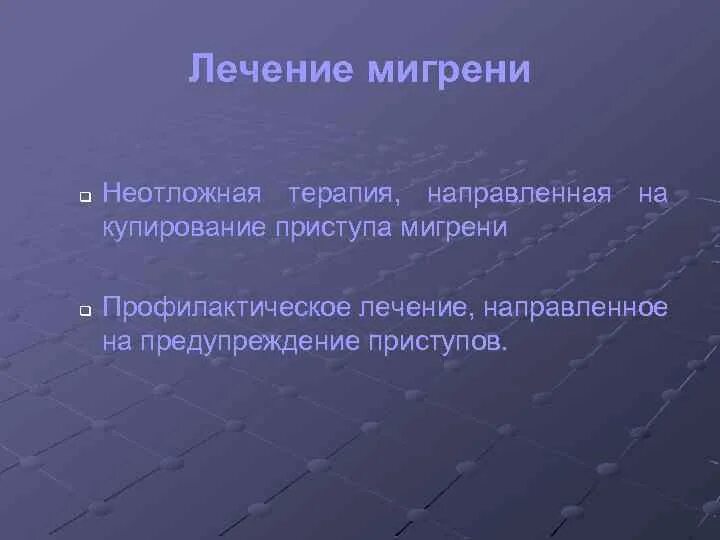 Лечение мигрени

Неотложная терапия, направленная на купирование приступа мигрени

Профилактическое лечение, направленное на предупреждение приступов.